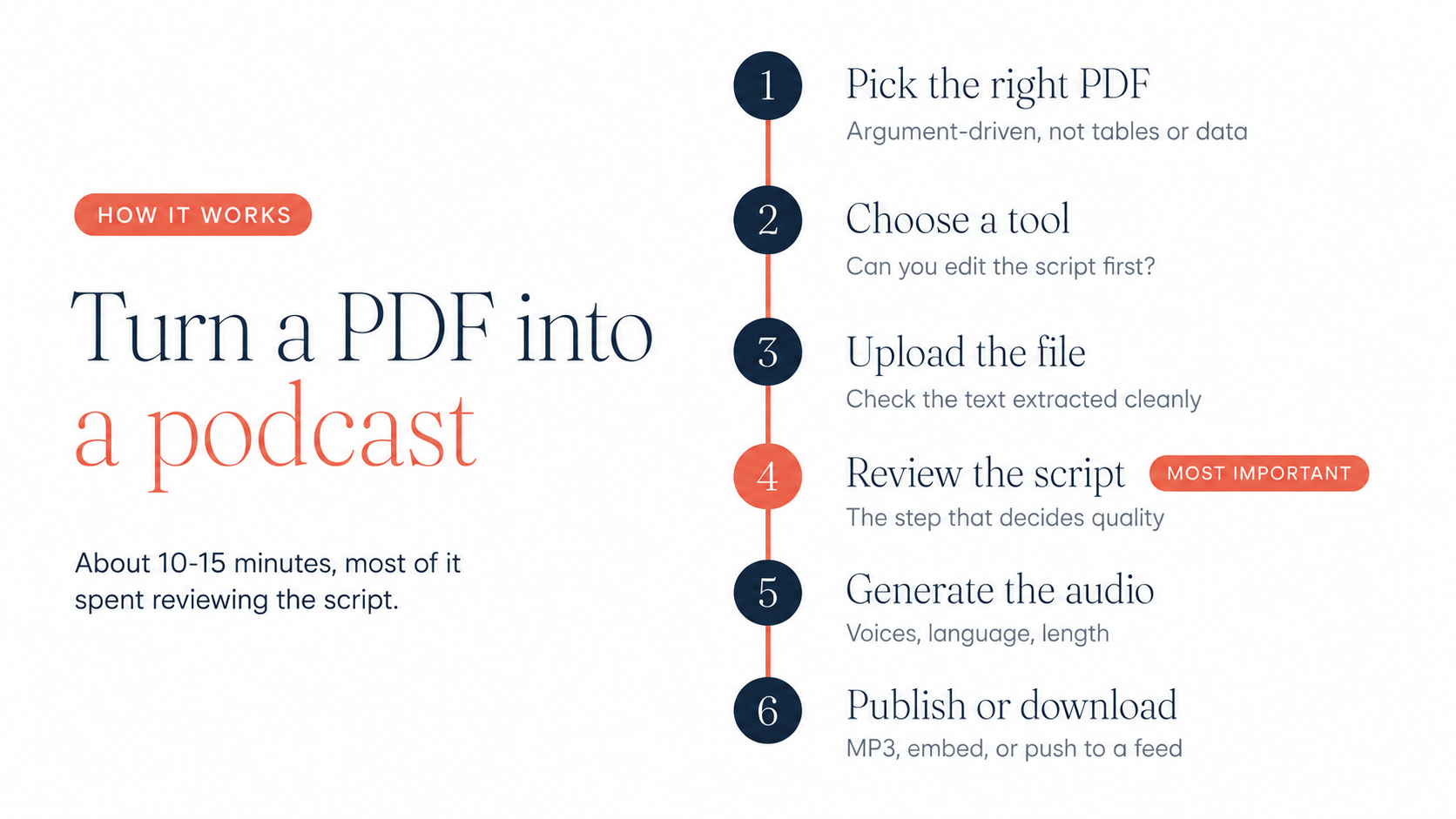 HOW IT WORKS

Turn a PDF into a podcast

About 10-15 minutes, most of it spent reviewing the script.

1 Pick the right PDF
Argument-driven, not tables or data

2 Choose a tool
Can you edit the script first?

3 Upload the file
Check the text extracted cleanly

4 Review the script MOST IMPORTANT
The step that decides quality

5 Generate the audio
Voices, language, length

6 Publish or download
MP3, embed, or push to a feed